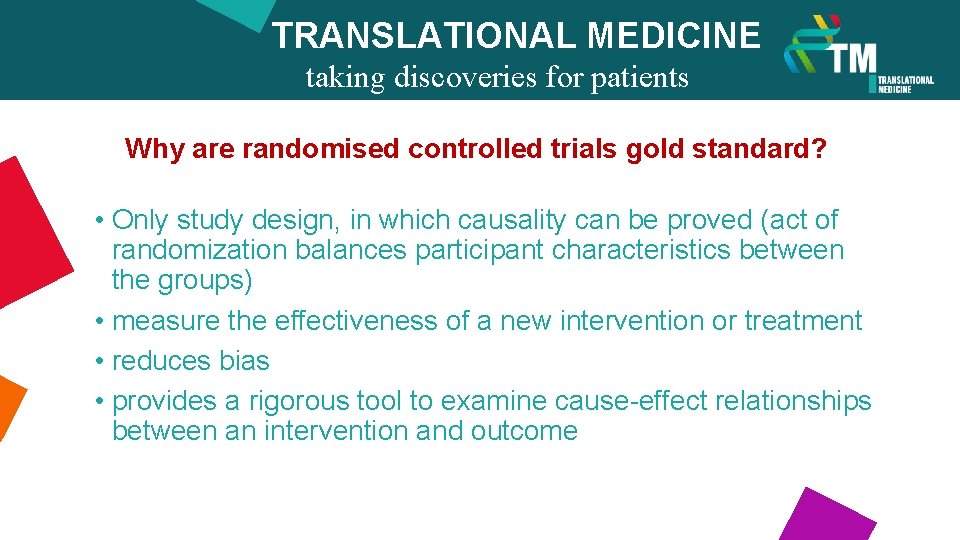 TRANSLATIONAL MEDICINE
taking discoveries for patients

TM TRANSLATIONAL MEDICINE

Why are randomised controlled trials gold standard?

• Only study design, in which causality can be proved (act of randomization balances participant characteristics between the groups)
• measure the effectiveness of a new intervention or treatment
• reduces bias
• provides a rigorous tool to examine cause-effect relationships between an intervention and outcome